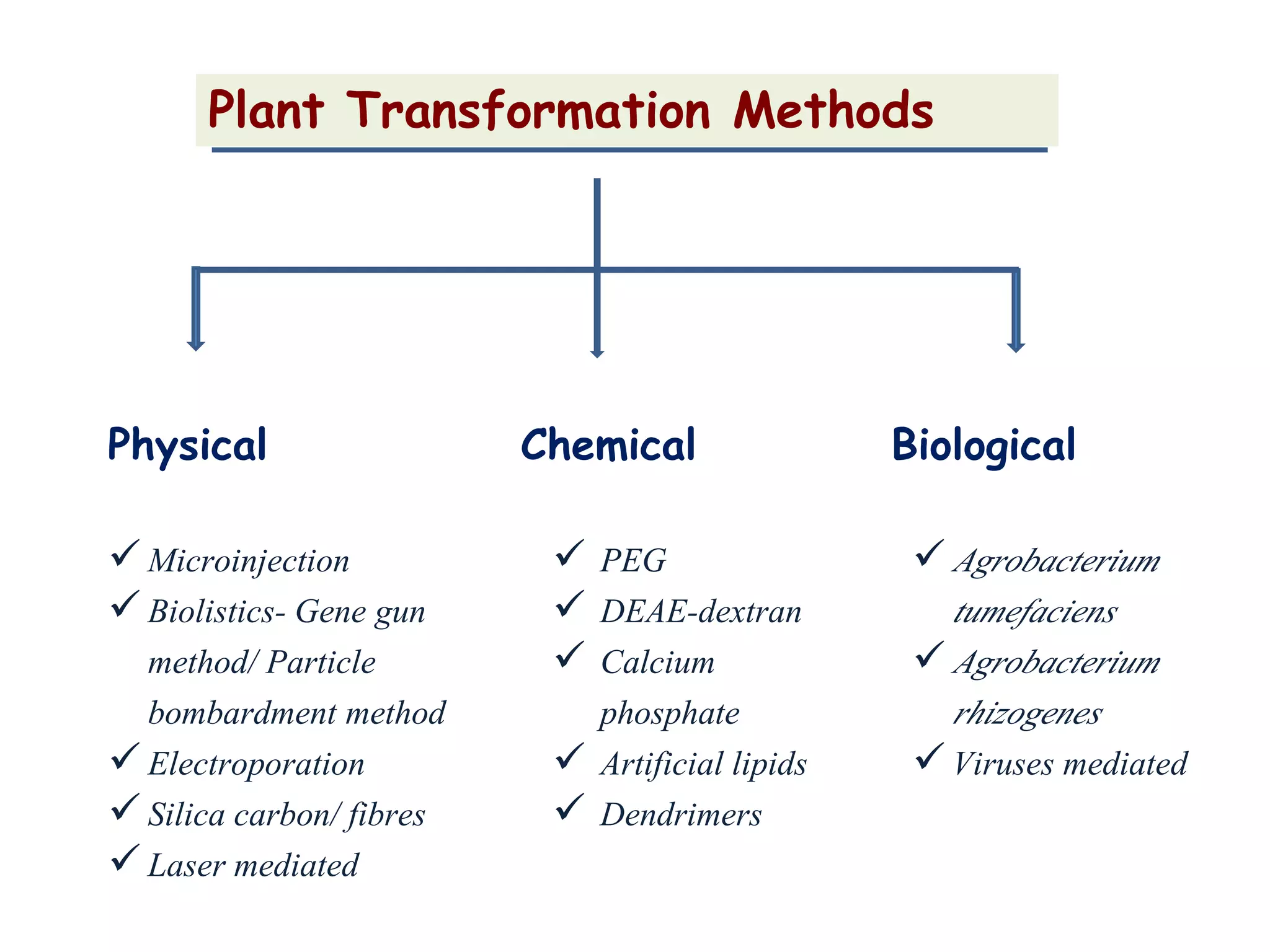 Plant Transformation Methods

Physical

✓ Microinjection
✓ Biolistics- Gene gun method/ Particle bombardment method
✓ Electroporation
✓ Silica carbon/ fibres
✓ Laser mediated

Chemical

✓ PEG
✓ DEAE-dextran
✓ Calcium phosphate
✓ Artificial lipids
✓ Dendrimers

Biological

✓ Agrobacterium tumefaciens
✓ Agrobacterium rhizogenes
✓ Viruses mediated